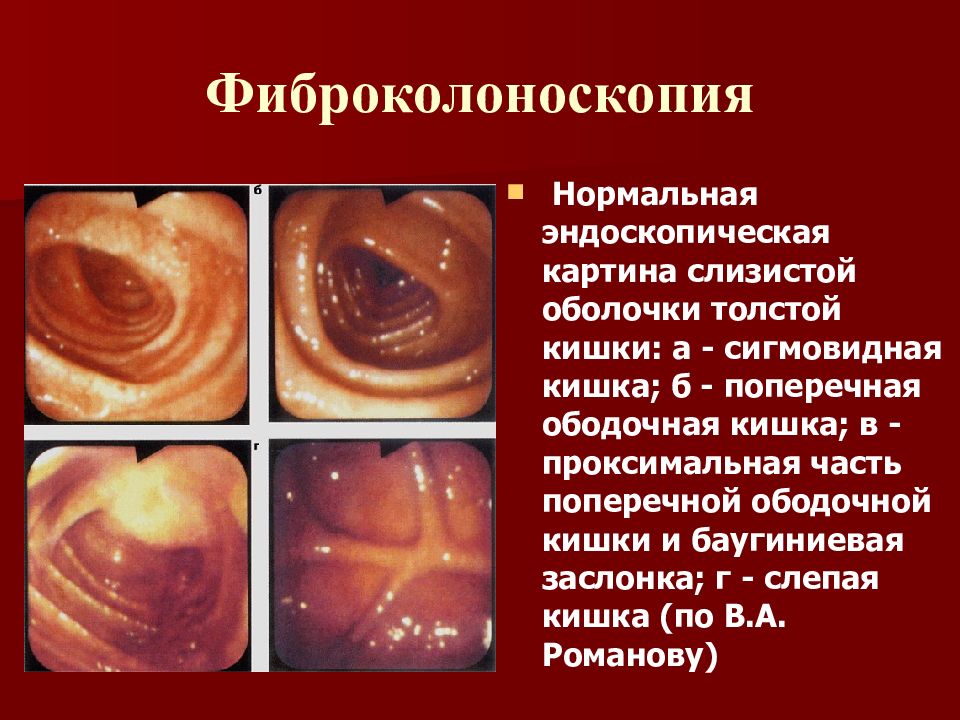 Фиброколоноскопия

б

г

Нормальная эндоскопическая картина слизистой оболочки толстой кишки: а - сигмовидная кишка; б - поперечная ободочная кишка; в - проксимальная часть поперечной ободочной кишки и баугиниевая заслонка; г - слепая кишка (по В.А. Романову)